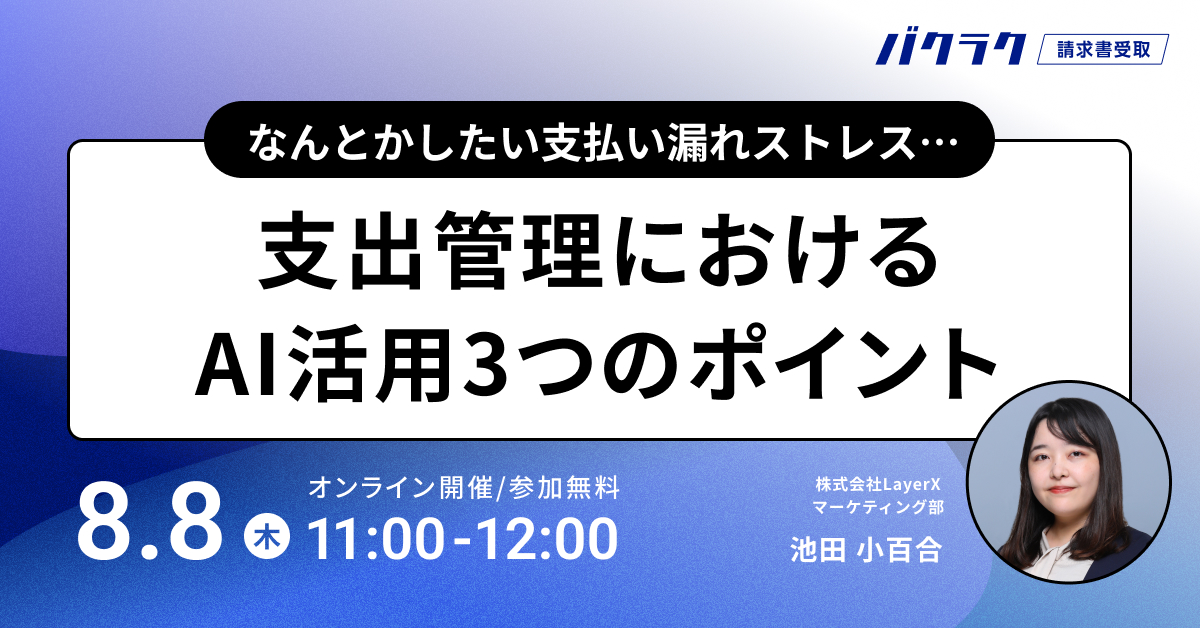 バクラク 請求書受取

なんとかしたい支払い漏れストレス…

支出管理における
AI活用3つのポイント

8.8 木 オンライン開催/参加無料
11:00-12:00

株式会社LayerX
マーケティング部
池田 小百合